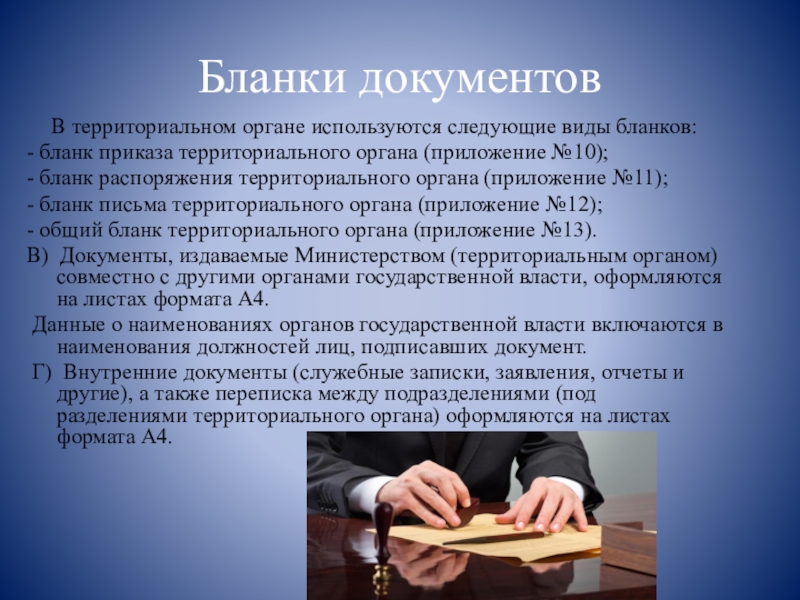 Бланки документов

В территориальном органе используются следующие виды бланков:
- бланк приказа территориального органа (приложение №10);
- бланк распоряжения территориального органа (приложение №11);
- бланк письма территориального органа (приложение №12);
- общий бланк территориального органа (приложение №13).

В) Документы, издаваемые Министерством (территориальным органом) совместно с другими органами государственной власти, оформляются на листах формата А4.

Данные о наименованиях органов государственной власти включаются в наименования должностей лиц, подписавших документ.

Г) Внутренние документы (служебные записки, заявления, отчеты и другие), а также переписка между подразделениями (под разделениями территориального органа) оформляются на листах формата А4.